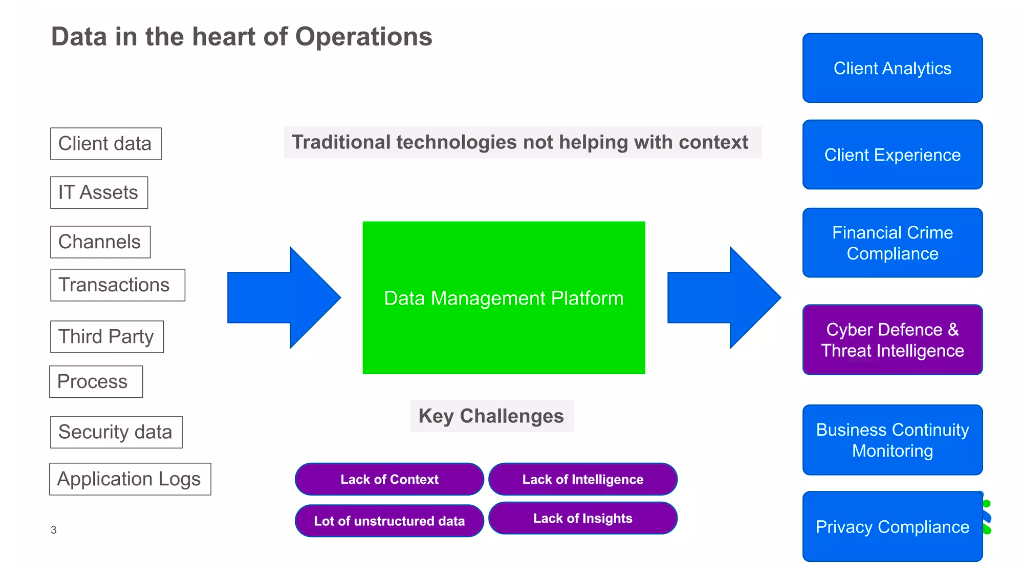 Data in the heart of Operations

Client data

IT Assets

Channels

Transactions

Third Party

Process

Security data

Application Logs

Traditional technologies not helping with context

Data Management Platform

Key Challenges

Lack of Context

Lack of Intelligence

Lot of unstructured data

Lack of Insights

Client Analytics

Client Experience

Financial Crime Compliance

Cyber Defence & Threat Intelligence

Business Continuity Monitoring

Privacy Compliance

3